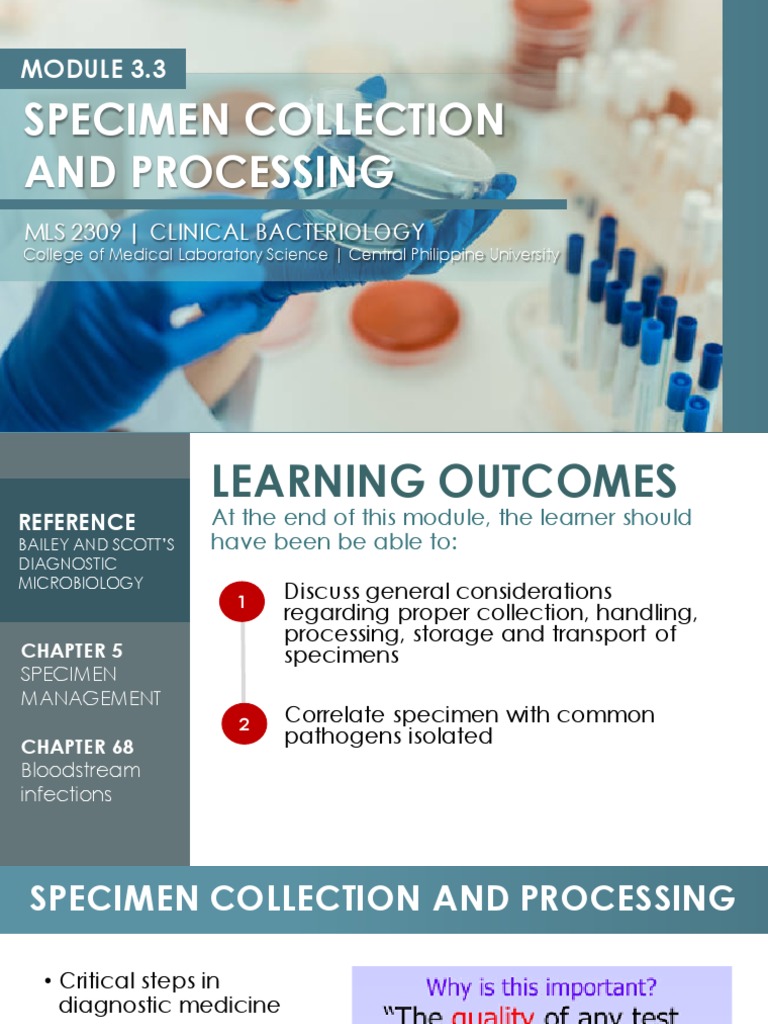 MODULE 3.3

SPECIMEN COLLECTION AND PROCESSING

MLS 2309 | CLINICAL BACTERIOLOGY
College of Medical Laboratory Science | Central Philippine University

REFERENCE
BAILEY AND SCOTT'S DIAGNOSTIC MICROBIOLOGY

CHAPTER 5
SPECIMEN MANAGEMENT

CHAPTER 68
Bloodstream infections

LEARNING OUTCOMES
At the end of this module, the learner should have been be able to:

1 Discuss general considerations regarding proper collection, handling, processing, storage and transport of specimens

2 Correlate specimen with common pathogens isolated

SPECIMEN COLLECTION AND PROCESSING

• Critical steps in diagnostic medicine

Why is this important?
"The quality of any test